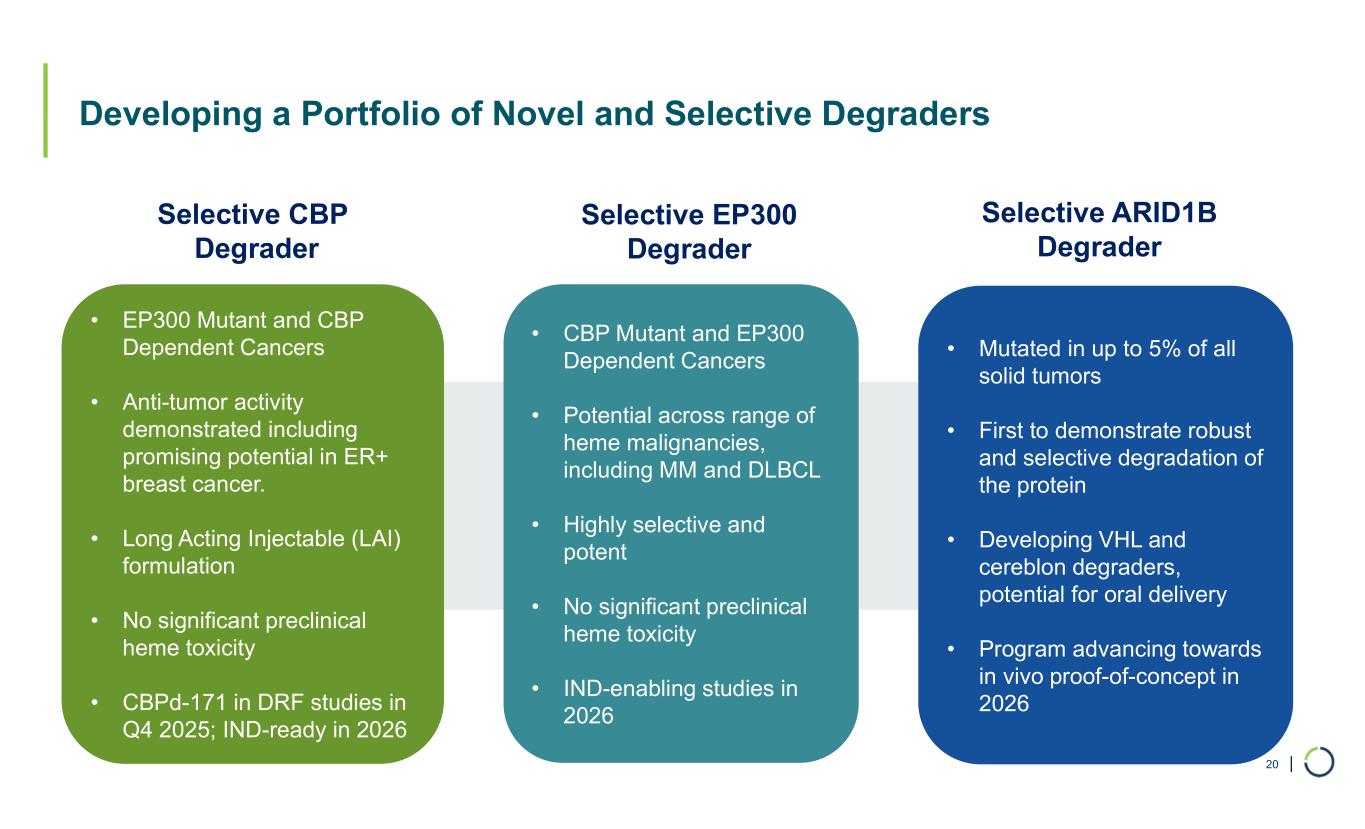 Developing a Portfolio of Novel and Selective Degraders

Selective CBP Degrader

• EP300 Mutant and CBP Dependent Cancers

• Anti-tumor activity demonstrated including promising potential in ER+ breast cancer.

• Long Acting Injectable (LAI) formulation

• No significant preclinical heme toxicity

• CBPd-171 in DRF studies in Q4 2025; IND-ready in 2026

Selective EP300 Degrader

• CBP Mutant and EP300 Dependent Cancers

• Potential across range of heme malignancies, including MM and DLBCL

• Highly selective and potent

• No significant preclinical heme toxicity

• IND-enabling studies in 2026

Selective ARID1B Degrader

• Mutated in up to 5% of all solid tumors

• First to demonstrate robust and selective degradation of the protein

• Developing VHL and cereblon degraders, potential for oral delivery

• Program advancing towards in vivo proof-of-concept in 2026

20